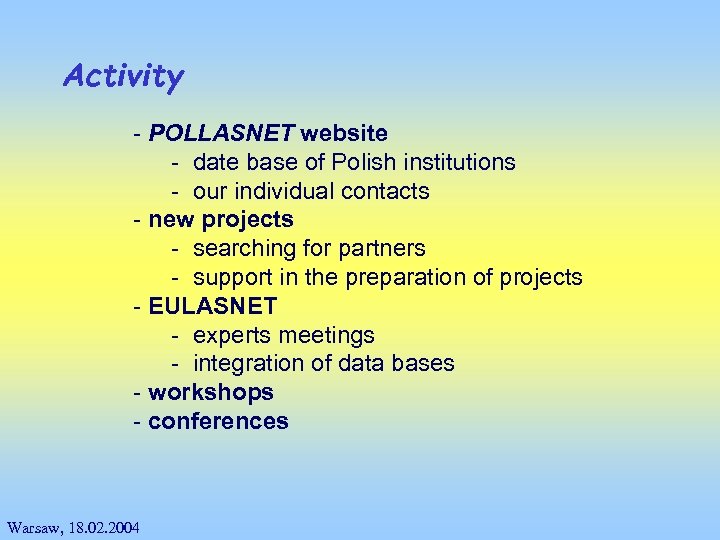 Activity

- POLLASNET website
  - date base of Polish institutions
  - our individual contacts
- new projects
  - searching for partners
  - support in the preparation of projects
- EULASNET
  - experts meetings
  - integration of data bases
- workshops
- conferences

Warsaw, 18.02.2004